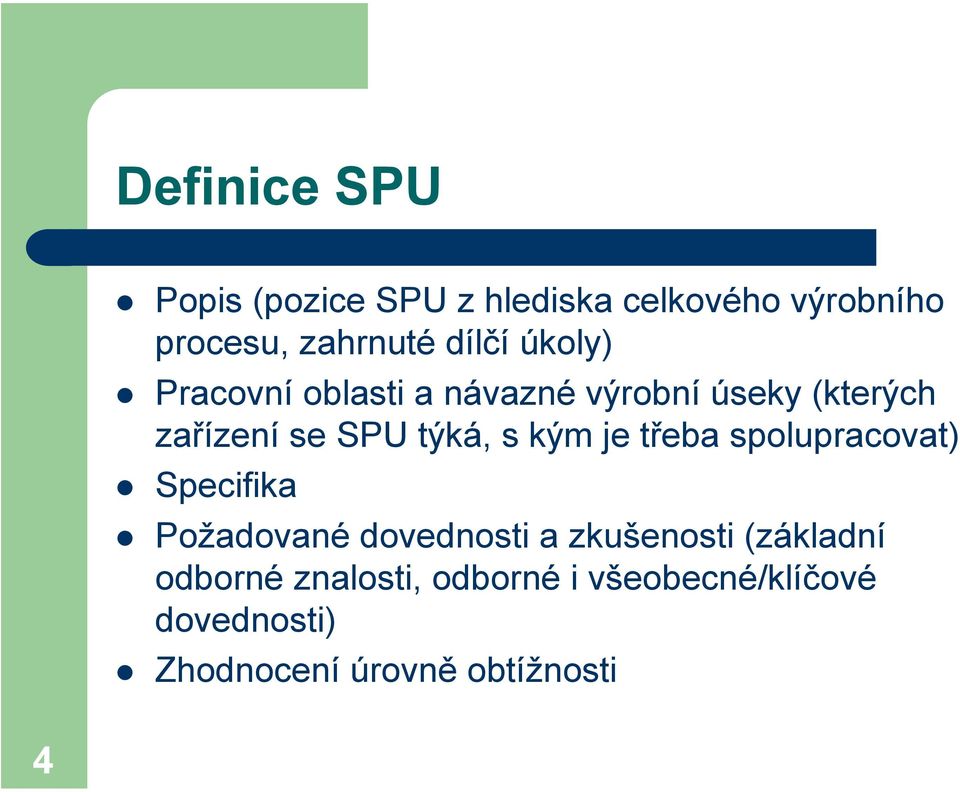 Definice SPU

- Popis (pozice SPU z hlediska celkového výrobního procesu, zahrnuté dílčí úkoly)
- Pracovní oblasti a návazné výrobní úseky (kterých zařízení se SPU týká, s kým je třeba spolupracovat)
- Specifika
- Požadované dovednosti a zkušenosti (základní odborné znalosti, odborné i všeobecné/klíčové dovednosti)
- Zhodnocení úrovně obtížnosti

4